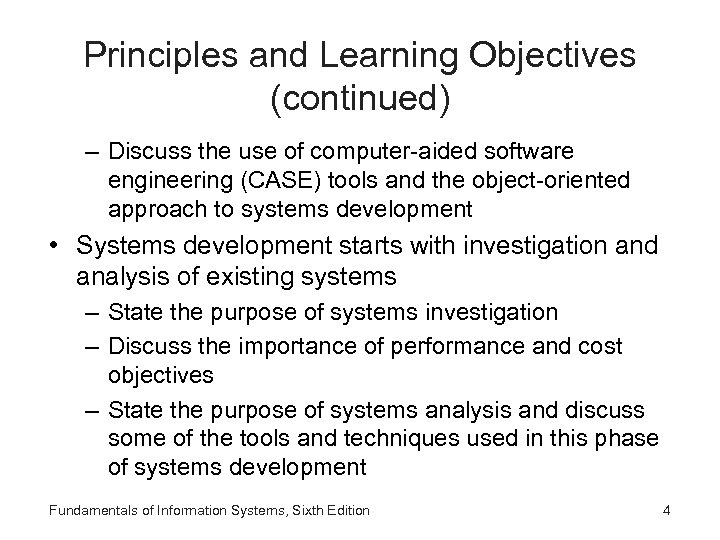 Principles and Learning Objectives (continued)

– Discuss the use of computer-aided software engineering (CASE) tools and the object-oriented approach to systems development

• Systems development starts with investigation and analysis of existing systems

– State the purpose of systems investigation

– Discuss the importance of performance and cost objectives

– State the purpose of systems analysis and discuss some of the tools and techniques used in this phase of systems development

Fundamentals of Information Systems, Sixth Edition

4